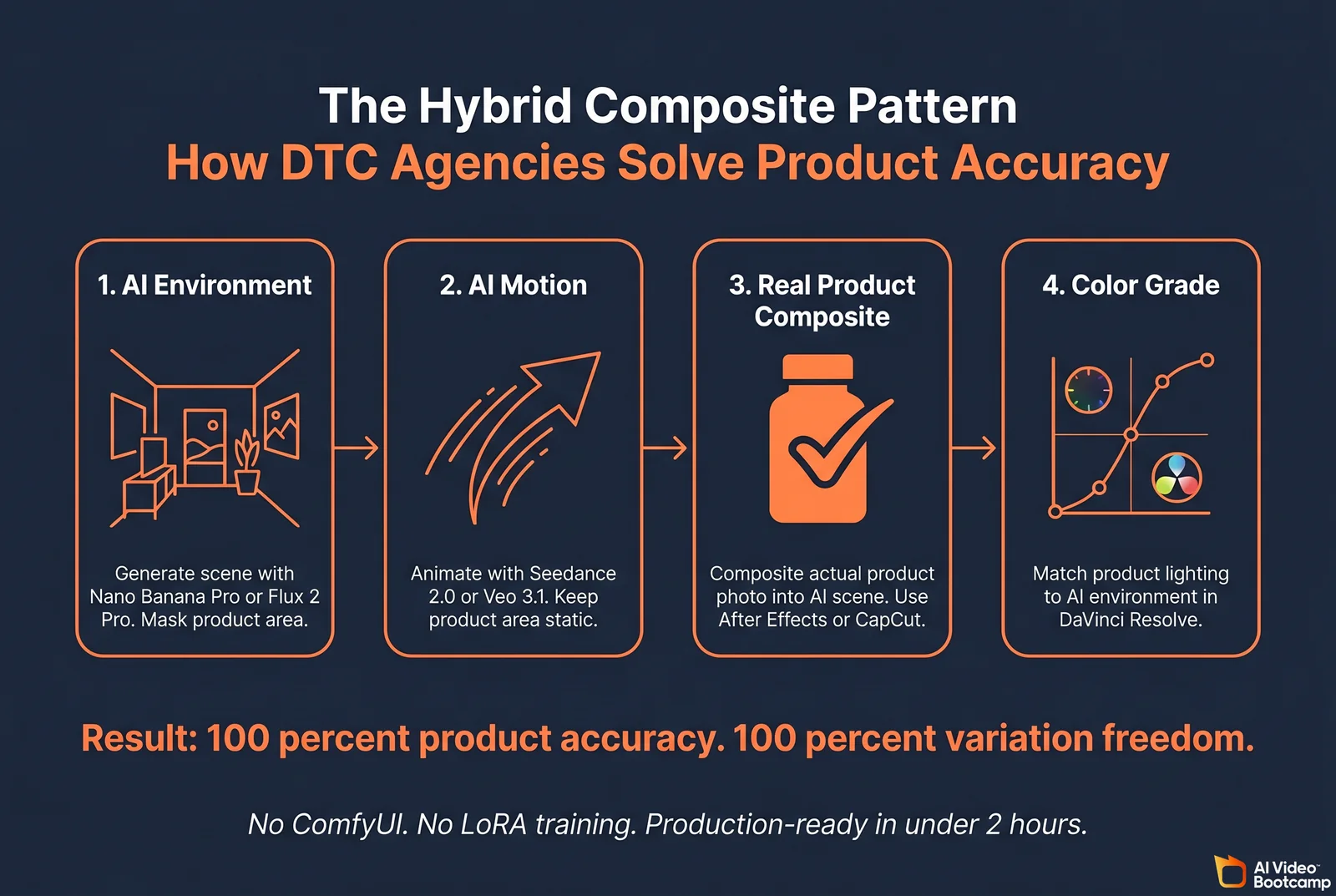 The Hybrid Composite Pattern
How DTC Agencies Solve Product Accuracy

1. AI Environment

Generate scene with Nano Banana Pro or Flux 2 Pro. Mask product area.

2. AI Motion

Animate with Seedance 2.0 or Veo 3.1. Keep product area static.

3. Real Product Composite

Composite actual product photo into AI scene. Use After Effects or CapCut.

4. Color Grade

Match product lighting to AI environment in DaVinci Resolve.

Result: 100 percent product accuracy. 100 percent variation freedom.

No ComfyUI. No LoRA training. Production-ready in under 2 hours.

AI Video Bootcamp